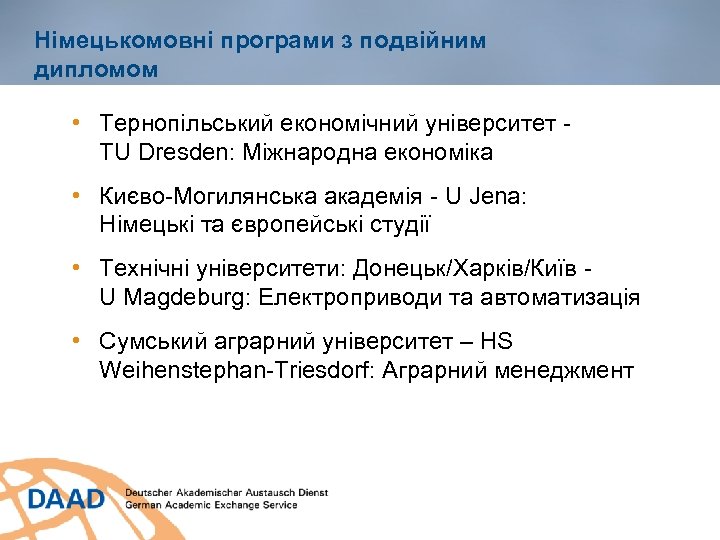 Німецькомовні програми з подвійним дипломом

• Тернопільський економічний університет - TU Dresden: Міжнародна економіка

• Києво-Могилянська академія - U Jena: Німецькі та європейські студії

• Технічні університети: Донецьк/Харків/Київ - U Magdeburg: Електроприводи та автоматизація

• Сумський аграрний університет – HS Weihenstephan-Triesdorf: Аграрний менеджмент

DAAD Deutscher Akademischer Austausch Dienst German Academic Exchange Service